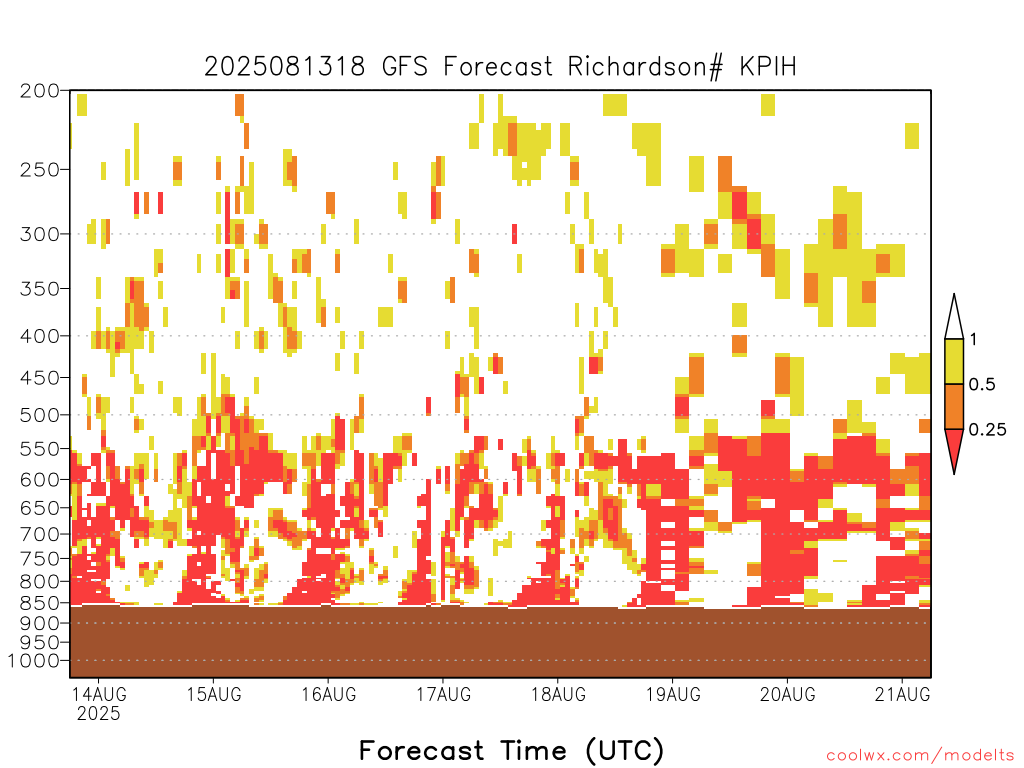 2025081318 GFS Forecast Richardson# KPIH

200
250
300
350
400
450
500
550
600
650
700
750
800
850
900
950
1000

1
0.5
0.25

14AUG
2025
15AUG
16AUG
17AUG
18AUG
19AUG
20AUG
21AUG

Forecast Time (UTC)

coolwx.com/modelts